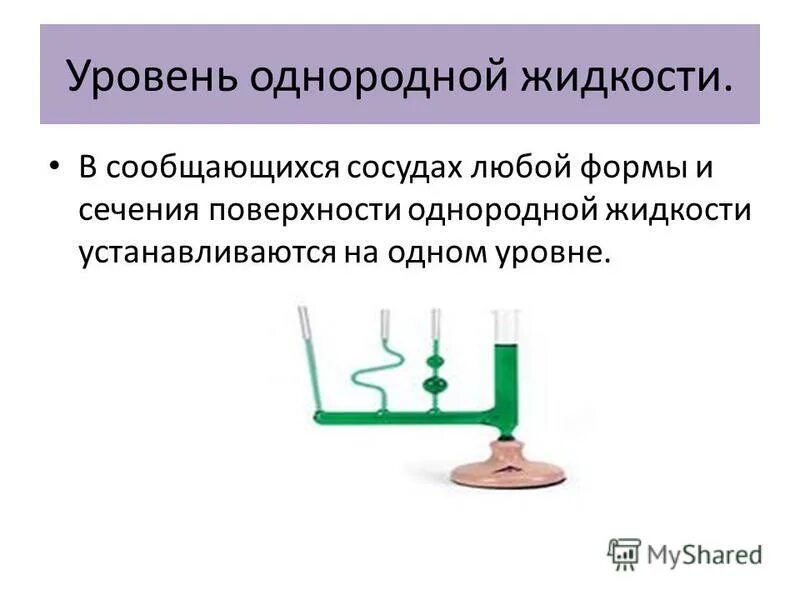 Уровень однородной жидкости.

• В сообщающихся сосудах любой формы и сечения поверхности однородной жидкости устанавливаются на одном уровне.

MyShared